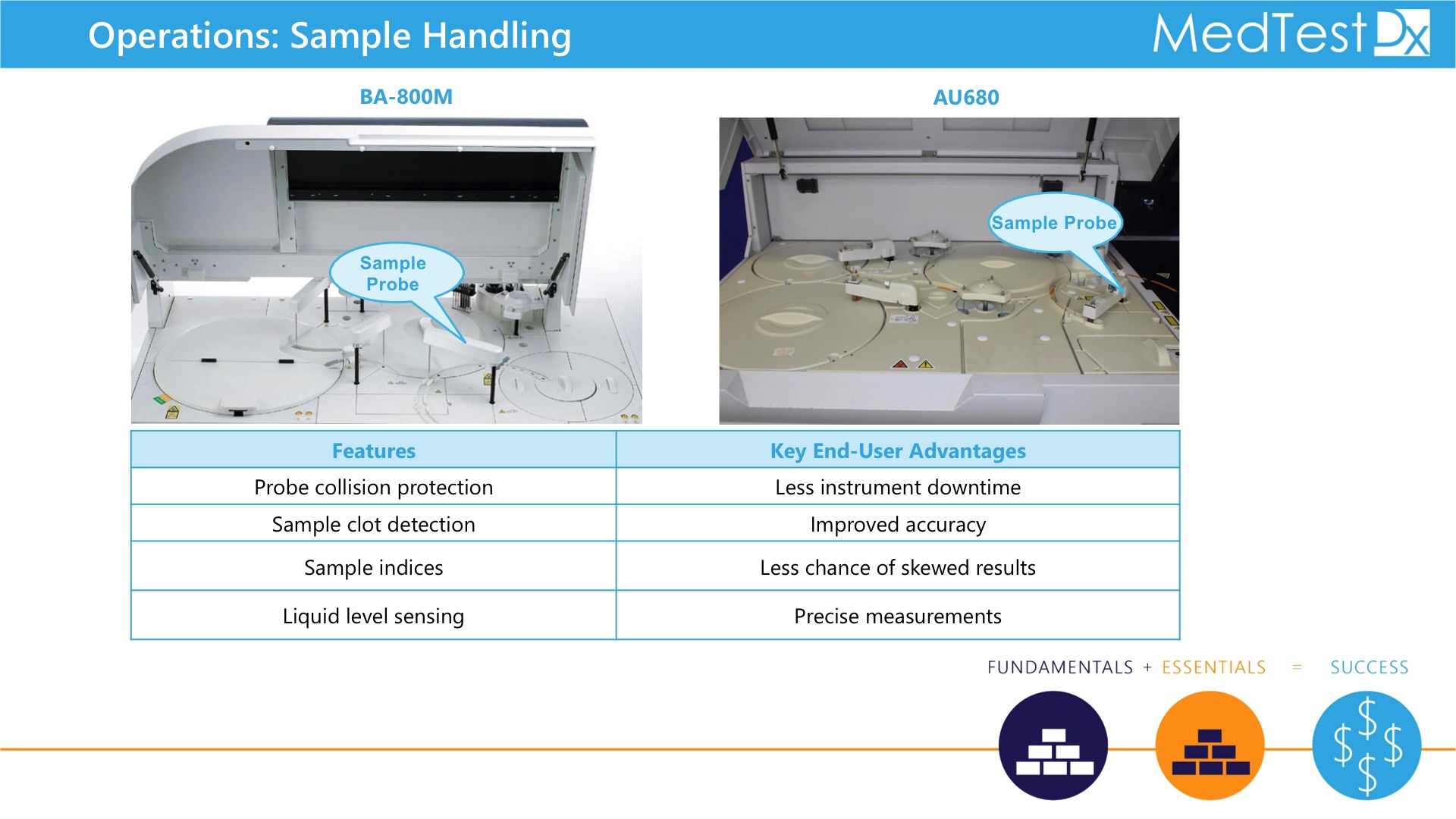 Operations: Sample Handling

MedTest Dx

BA-800M

Sample Probe

AU680

Sample Probe

| Features | Key End-User Advantages |
|---|---|
| Probe collision protection | Less instrument downtime |
| Sample clot detection | Improved accuracy |
| Sample indices | Less chance of skewed results |
| Liquid level sensing | Precise measurements |

FUNDAMENTALS + ESSENTIALS = SUCCESS

$ $ $ $